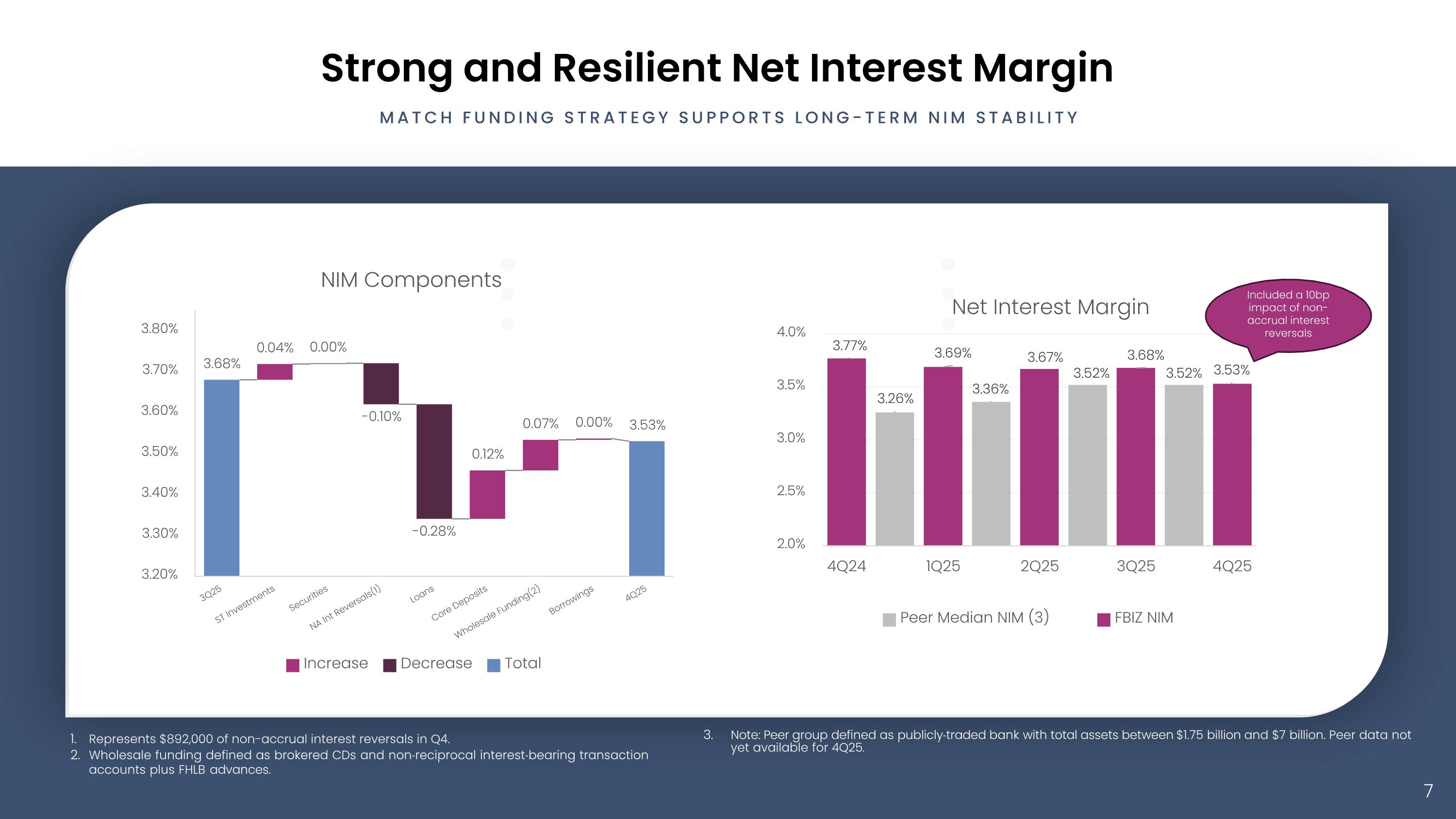 Strong and Resilient Net Interest Margin

MATCH FUNDING STRATEGY SUPPORTS LONG-TERM NIM STABILITY

NIM Components

3.80%
3.70%
3.60%
3.50%
3.40%
3.30%
3.20%

3.68%
0.04%
0.00%
-0.10%
-0.28%
0.12%
0.07%
0.00%
3.53%

3Q25
ST Investments
Securities
NA Int Reversals(1)
Loans
Core Deposits
Wholesale Funding(2)
Borrowings
4Q25

Increase
Decrease
Total

Net Interest Margin

Included a 10bp impact of non-accrual interest reversals

4.0%
3.5%
3.0%
2.5%
2.0%

3.77%
3.26%
3.69%
3.36%
3.67%
3.52%
3.68%
3.52%
3.53%

4Q24
1Q25
2Q25
3Q25
4Q25

Peer Median NIM (3)
FBIZ NIM

1. Represents $892,000 of non-accrual interest reversals in Q4.
2. Wholesale funding defined as brokered CDs and non-reciprocal interest-bearing transaction accounts plus FHLB advances.

3. Note: Peer group defined as publicly-traded bank with total assets between $1.75 billion and $7 billion. Peer data not yet available for 4Q25.

7